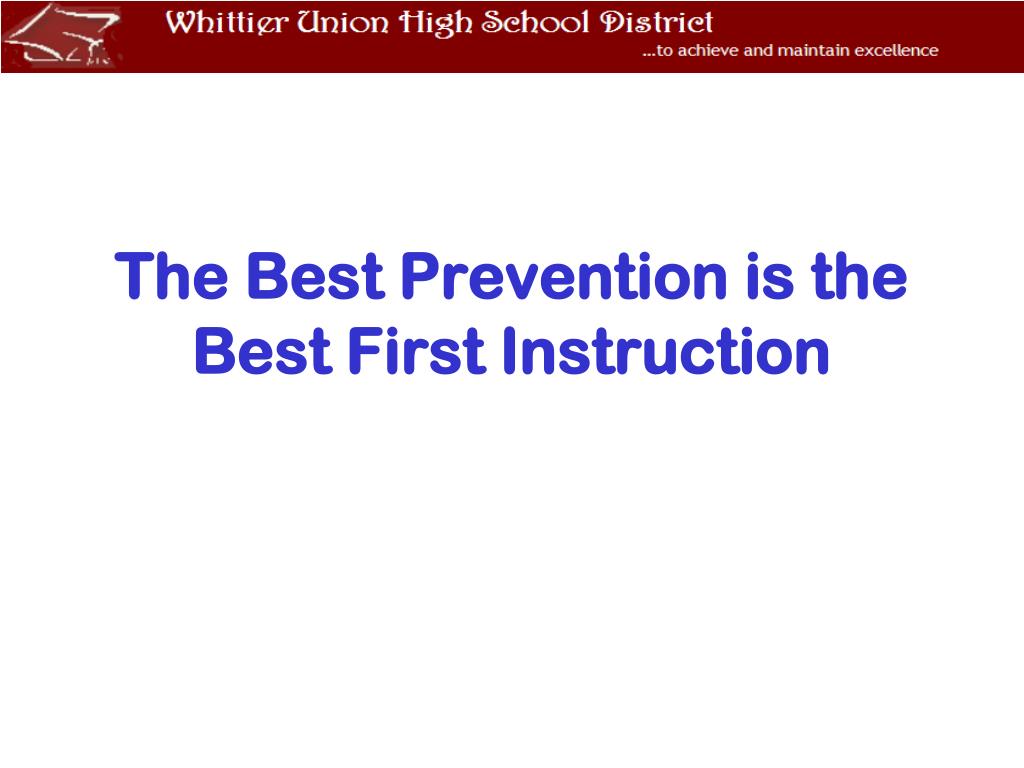 Whittier Union High School District
...to achieve and maintain excellence

The Best Prevention is the Best First Instruction